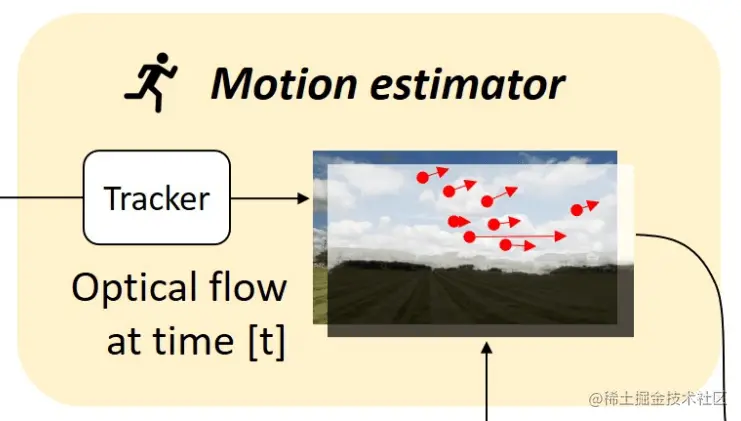 Motion estimator

Tracker

Optical flow at time [t]

@稀土掘金技术社区